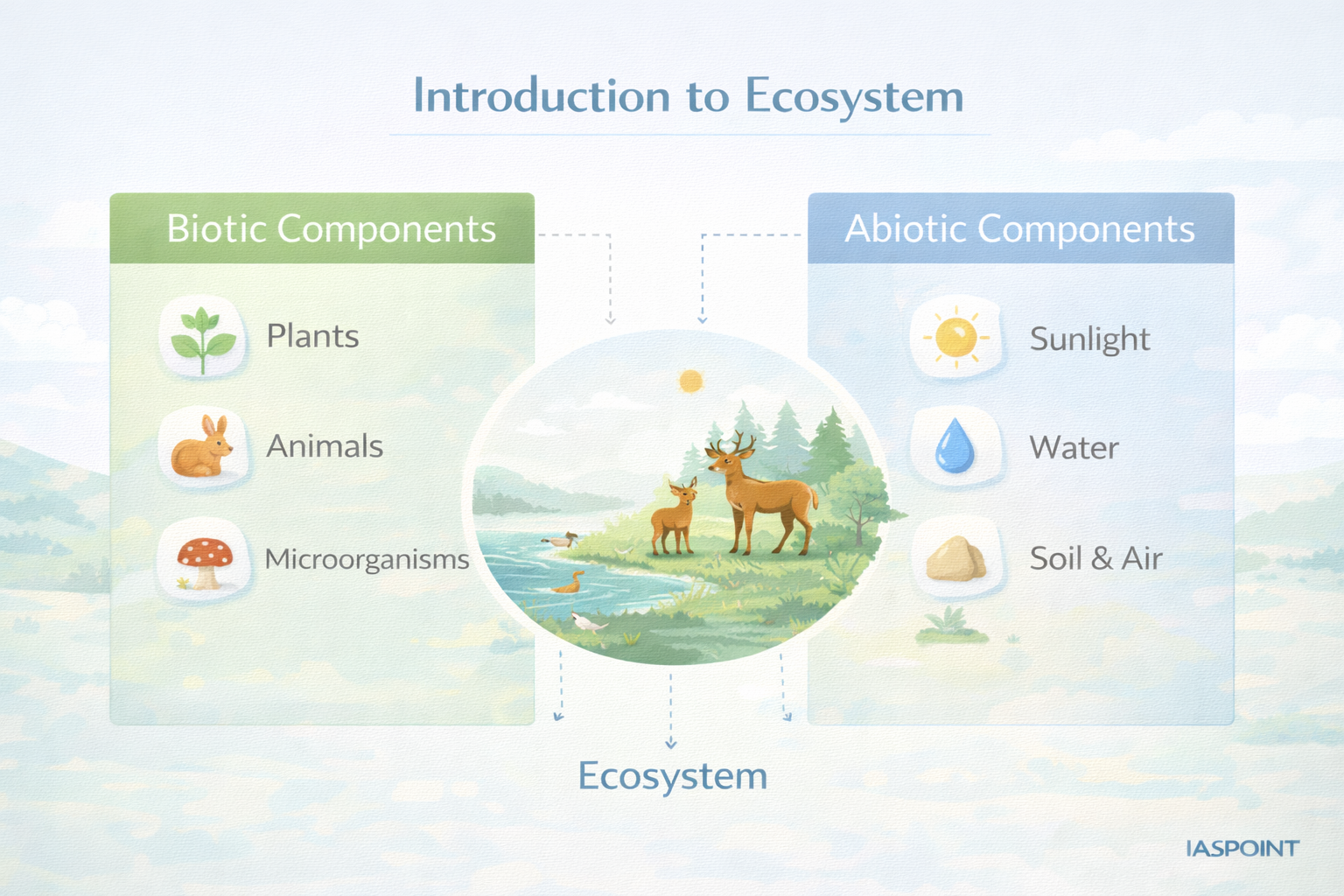 Introduction to Ecosystem

Biotic Components

Plants

Animals

Microorganisms

Abiotic Components

Sunlight

Water

Soil & Air

Ecosystem

IASPOINT